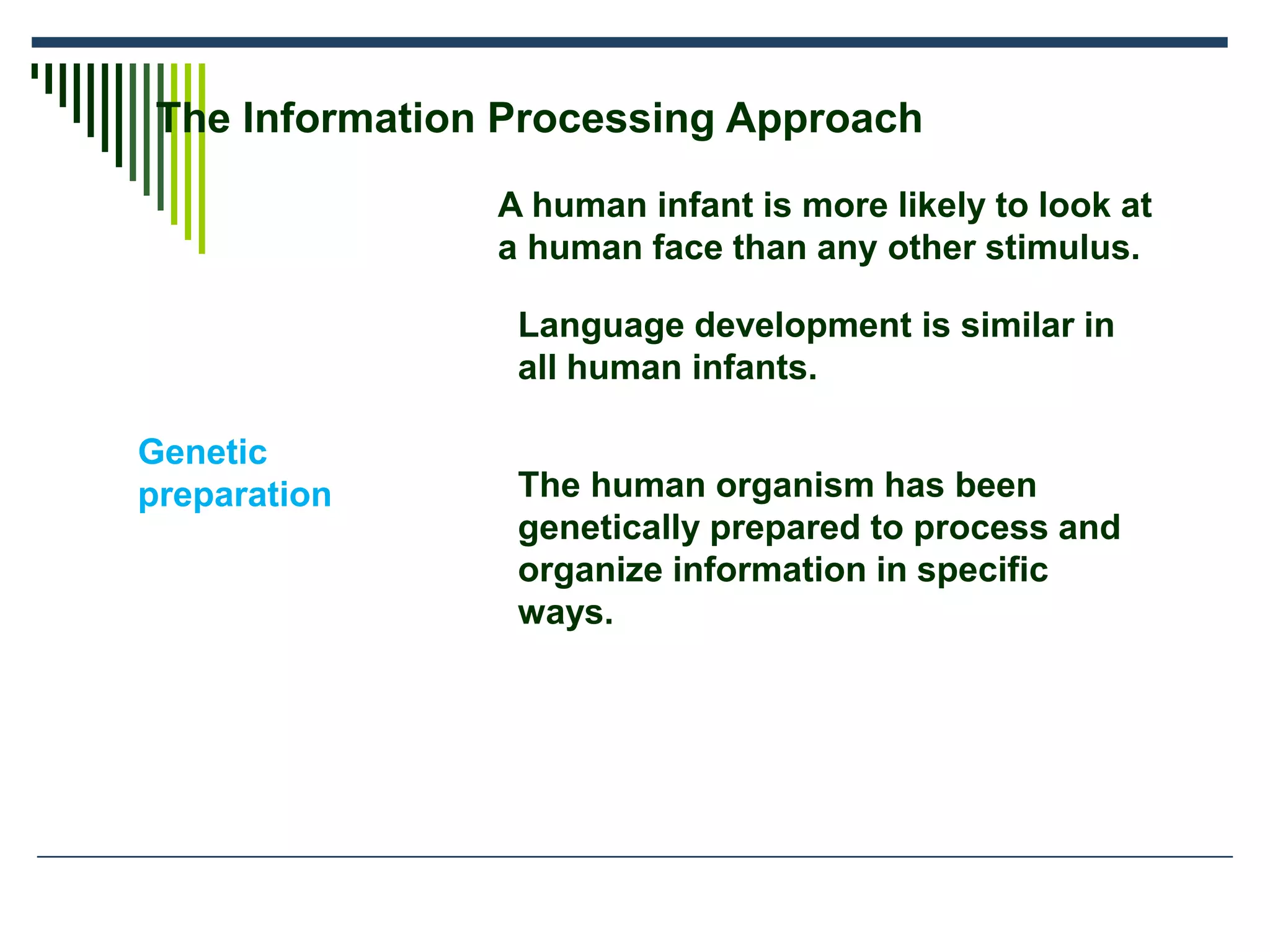 The Information Processing Approach

A human infant is more likely to look at a human face than any other stimulus.

Language development is similar in all human infants.

Genetic preparation

The human organism has been genetically prepared to process and organize information in specific ways.